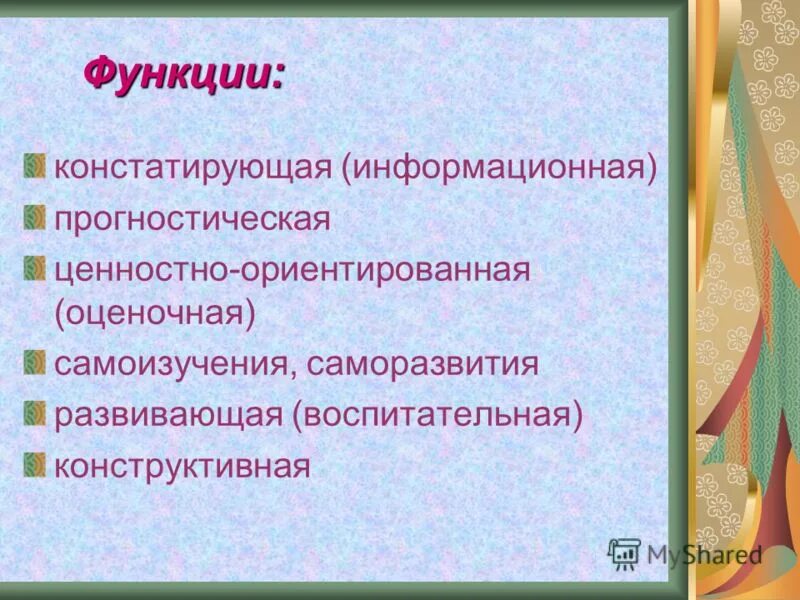 Функции:

констатирующая (информационная)
прогностическая
ценностно-ориентированная (оценочная)
самоизучения, саморазвития
развивающая (воспитательная)
конструктивная

MyShared